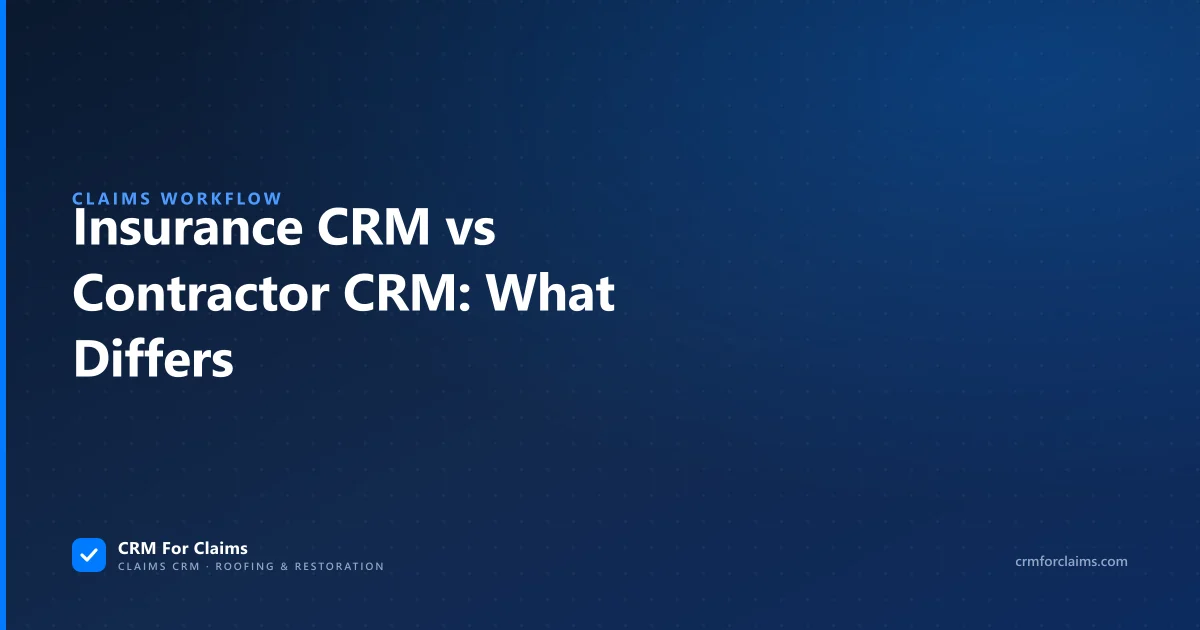 CLAIMS WORKFLOW

Insurance CRM vs Contractor CRM: What Differs

CRM For Claims
CLAIMS CRM · ROOFING & RESTORATION

crmforclaims.com